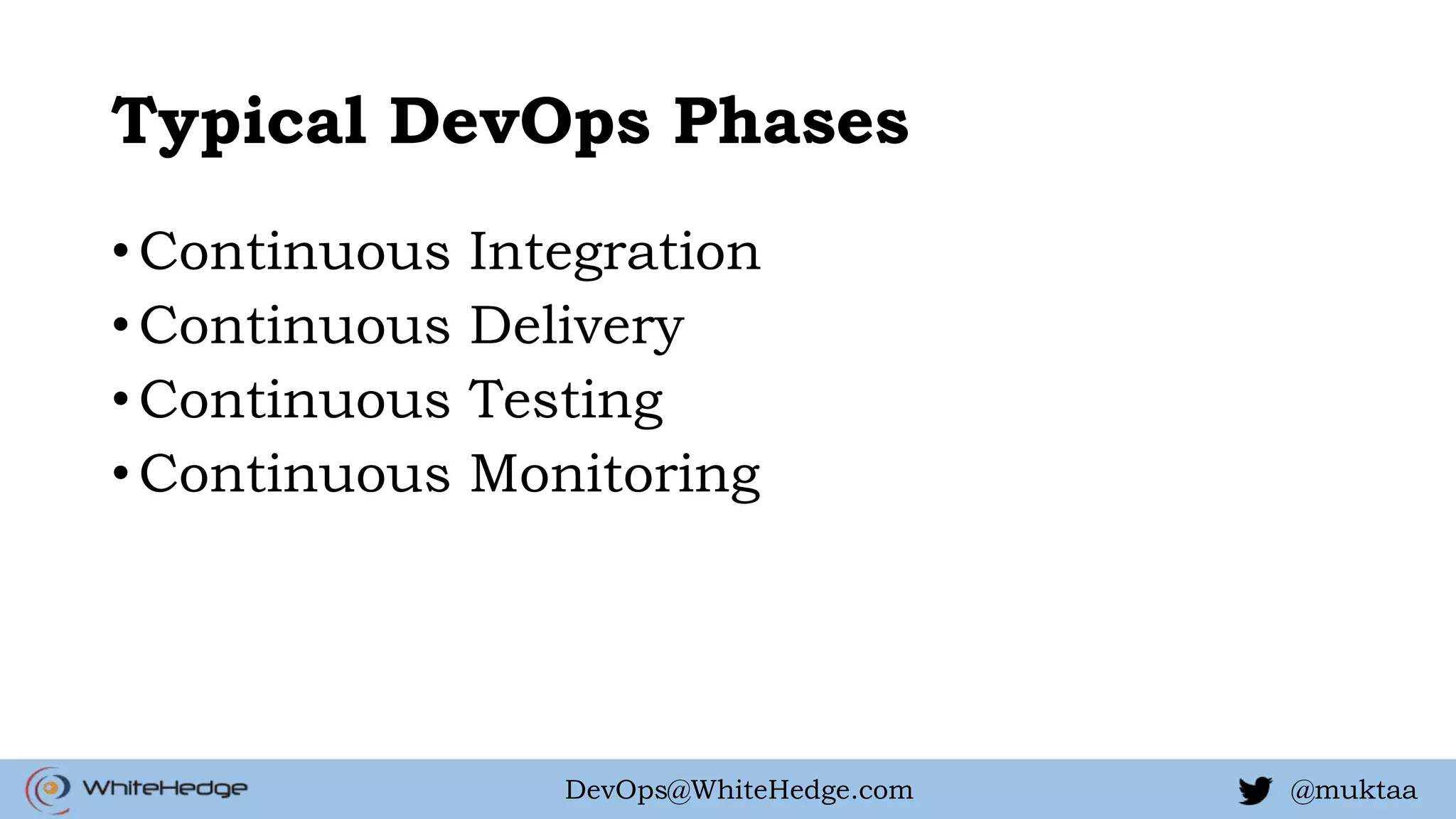 Typical DevOps Phases

• Continuous Integration
• Continuous Delivery
• Continuous Testing
• Continuous Monitoring

WhiteHedge DevOps@WhiteHedge.com @muktaa